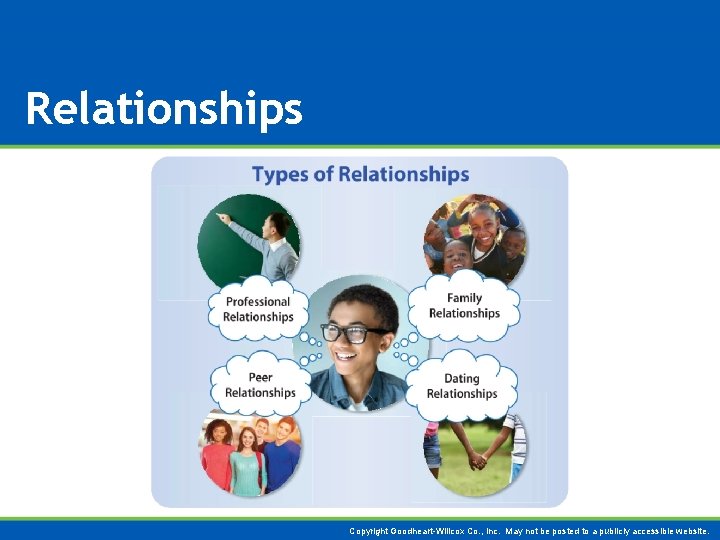 Relationships

Types of Relationships

Professional Relationships

Family Relationships

Peer Relationships

Dating Relationships

Copyright Goodheart-Willcox Co., Inc. May not be posted to a publicly accessible website.